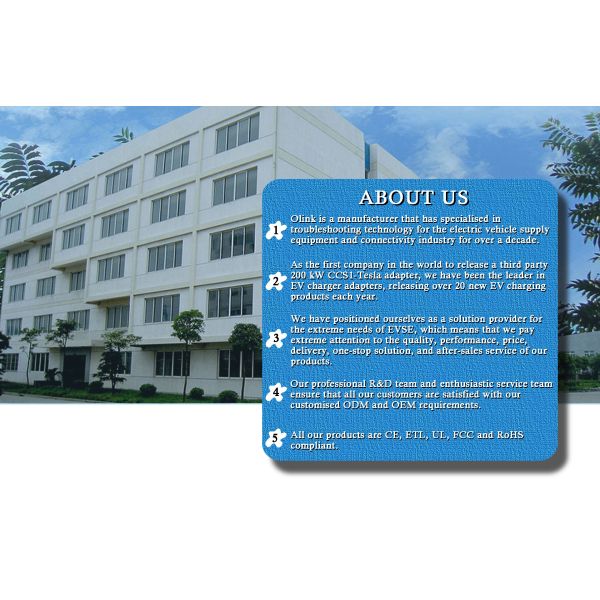 ABOUT US

1 Olink is a manufacturer that has specialised in troubleshooting technology for the electric vehicle supply equipment and connectivity industry for over a decade.

2 As the first company in the world to release a third party 200 kW CCS1-Tesla adapter, we have been the leader in EV charger adapters, releasing over 20 new EV charging products each year.

3 We have positioned ourselves as a solution provider for the extreme needs of EVSE, which means that we pay extreme attention to the quality, performance, price, delivery, one-stop solution, and after-sales service of our products.

4 Our professional R&D team and enthusiastic service team ensure that all our customers are satisfied with our customised ODM and OEM requirements.

5 All our products are CE, ETL, UL, FCC and RoHS compliant.